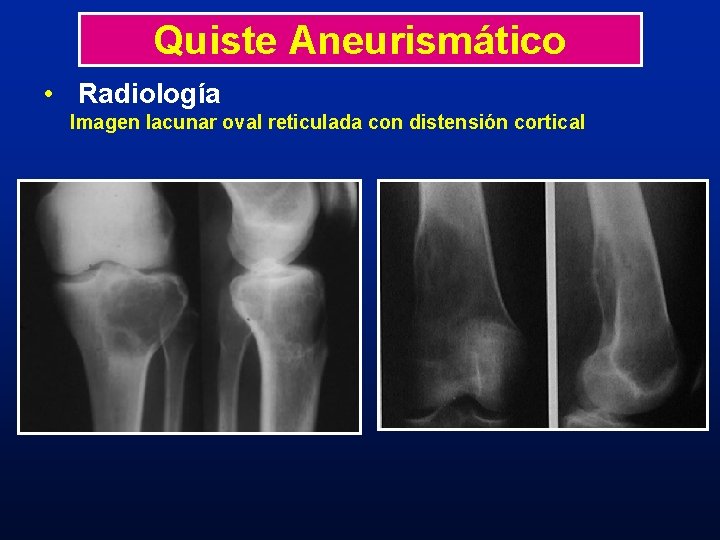 Quiste Aneurismático

• Radiología

Imagen lacunar oval reticulada con distensión cortical